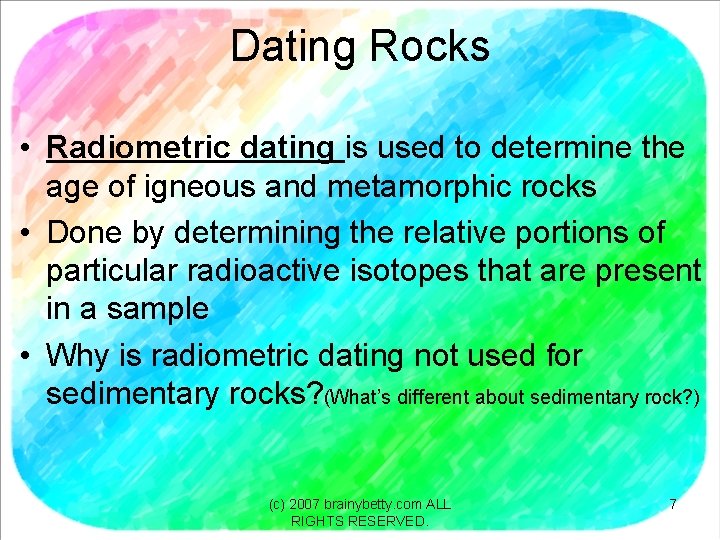 Dating Rocks

• Radiometric dating is used to determine the age of igneous and metamorphic rocks
• Done by determining the relative portions of particular radioactive isotopes that are present in a sample
• Why is radiometric dating not used for sedimentary rocks?(What's different about sedimentary rock?)

(c) 2007 brainybetty.com ALL RIGHTS RESERVED.

7